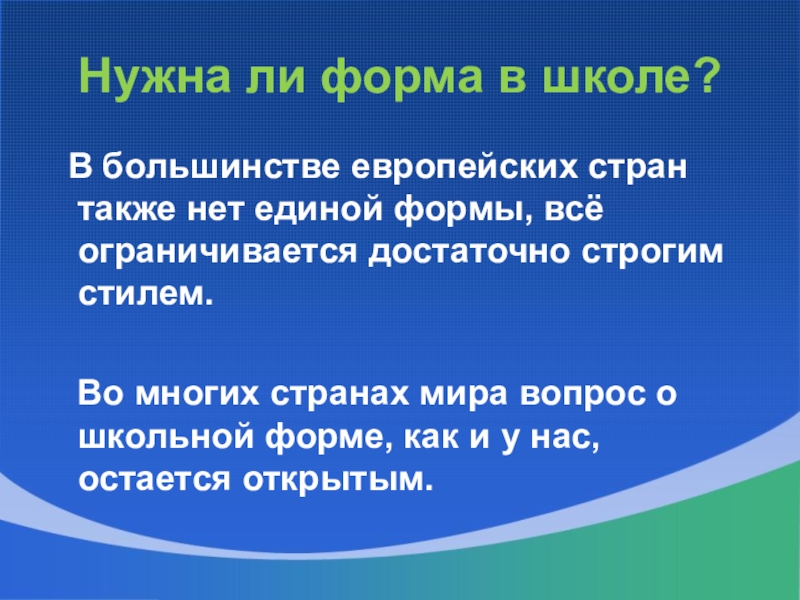 Нужна ли форма в школе?

В большинстве европейских стран также нет единой формы, всё ограничивается достаточно строгим стилем.

Во многих странах мира вопрос о школьной форме, как и у нас, остается открытым.